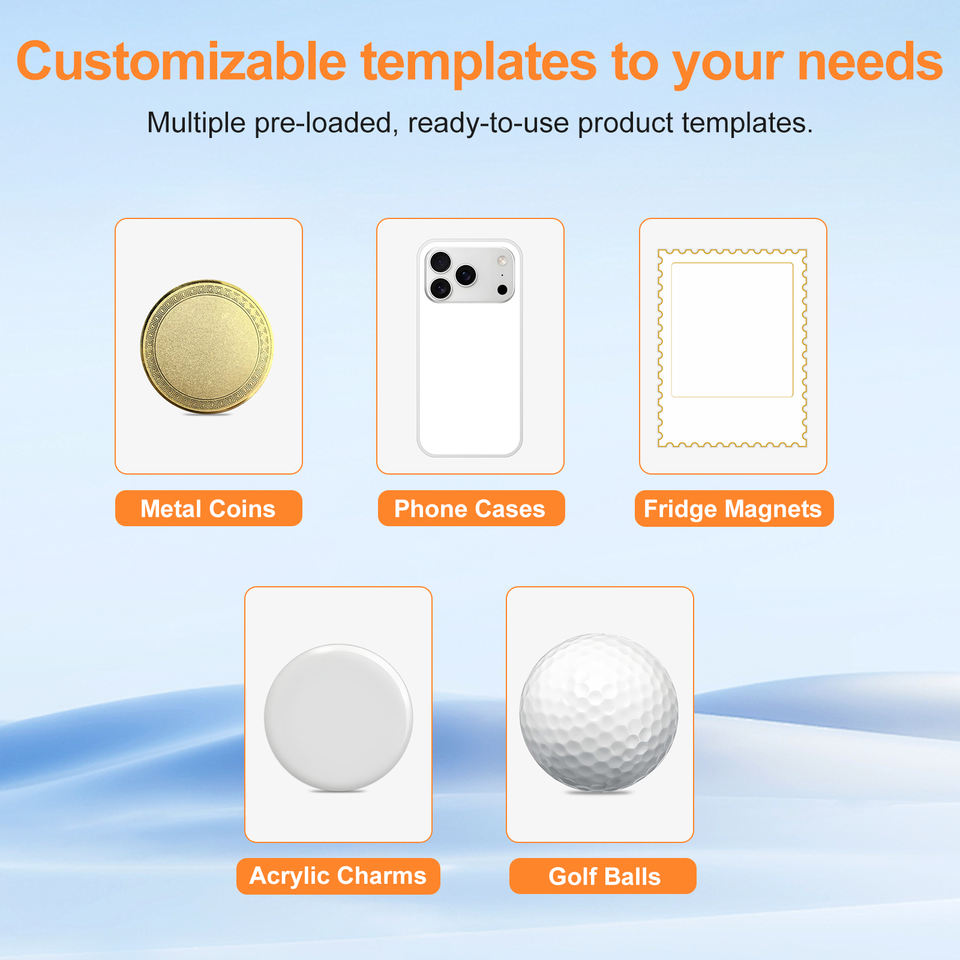 Customizable templates to your needs

Multiple pre-loaded, ready-to-use product templates.

Metal Coins

Phone Cases

Fridge Magnets

Acrylic Charms

Golf Balls